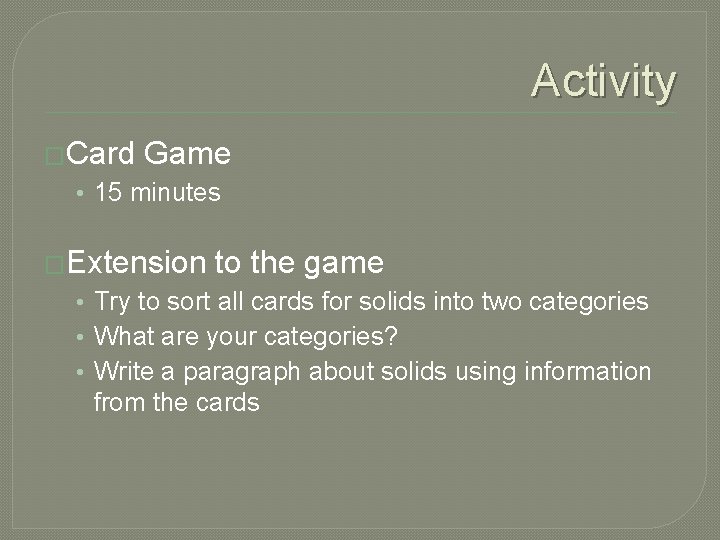 Activity

Card Game
• 15 minutes

Extension to the game
• Try to sort all cards for solids into two categories
• What are your categories?
• Write a paragraph about solids using information from the cards